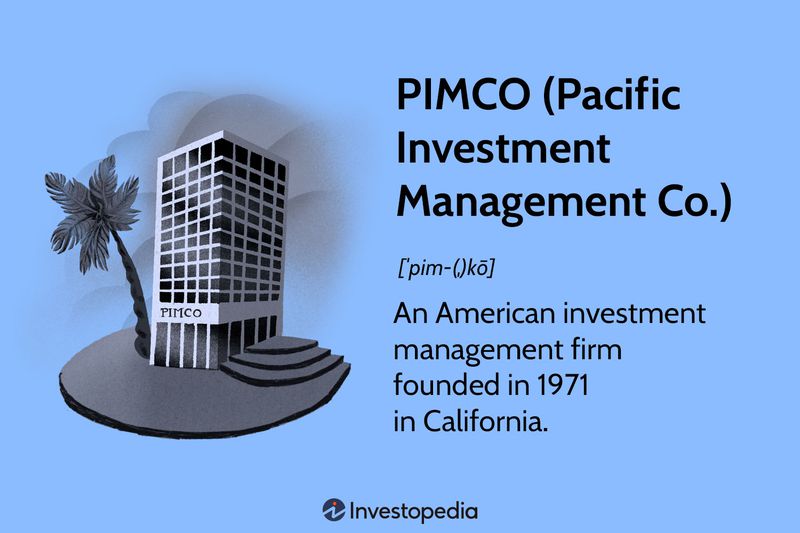 PIMCO

PIMCO (Pacific Investment Management Co.)

[ˈpim-(ˌ)kō]

An American investment management firm founded in 1971 in California.

Investopedia